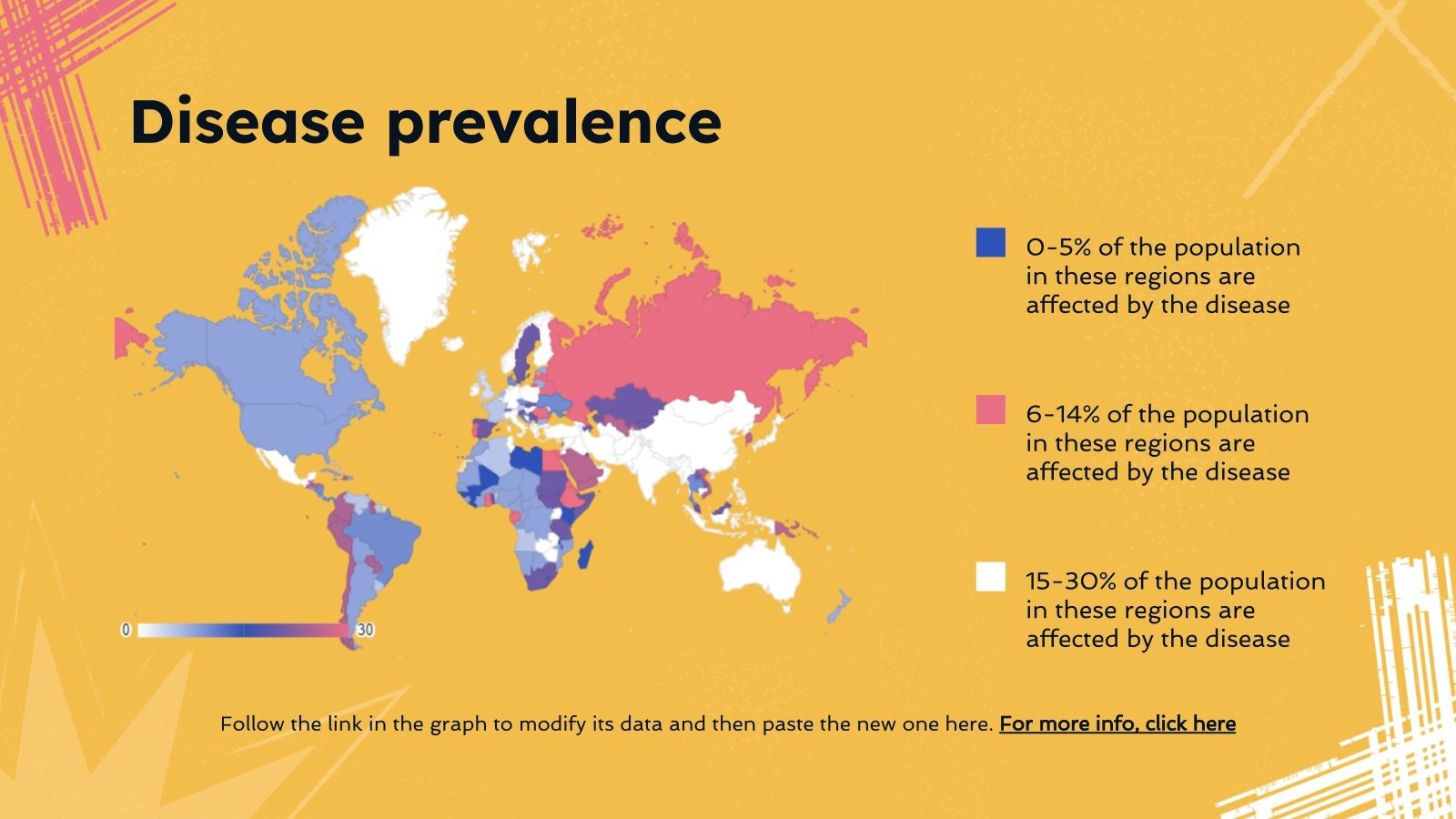 Disease prevalence

0 30

0-5% of the population in these regions are affected by the disease

6-14% of the population in these regions are affected by the disease

15-30% of the population in these regions are affected by the disease

Follow the link in the graph to modify its data and then paste the new one here. For more info, click here